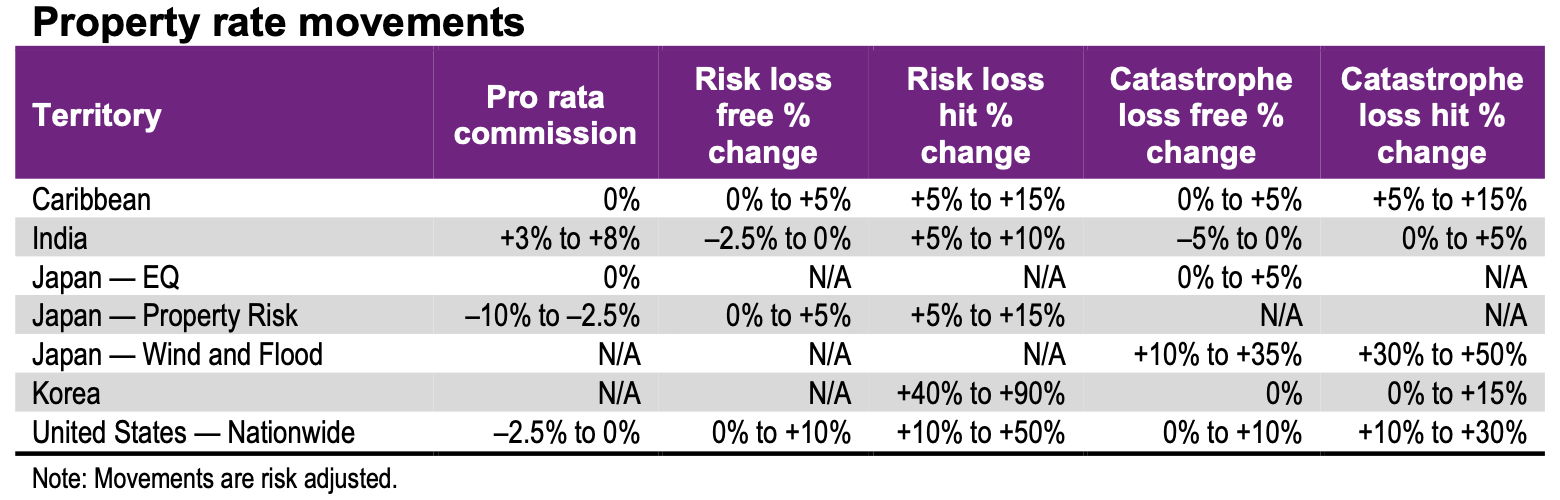 Property rate movements

| Territory | Pro rata commission | Risk loss free % change | Risk loss hit % change | Catastrophe loss free % change | Catastrophe loss hit % change |
|---|---|---|---|---|---|
| Caribbean | 0% | 0% to +5% | +5% to +15% | 0% to +5% | +5% to +15% |
| India | +3% to +8% | –2.5% to 0% | +5% to +10% | –5% to 0% | 0% to +5% |
| Japan — EQ | 0% | N/A | N/A | 0% to +5% | N/A |
| Japan — Property Risk | –10% to –2.5% | 0% to +5% | +5% to +15% | N/A | N/A |
| Japan — Wind and Flood | N/A | N/A | N/A | +10% to +35% | +30% to +50% |
| Korea | N/A | N/A | +40% to +90% | 0% | 0% to +15% |
| United States — Nationwide | –2.5% to 0% | 0% to +10% | +10% to +50% | 0% to +10% | +10% to +30% |

Note: Movements are risk adjusted.